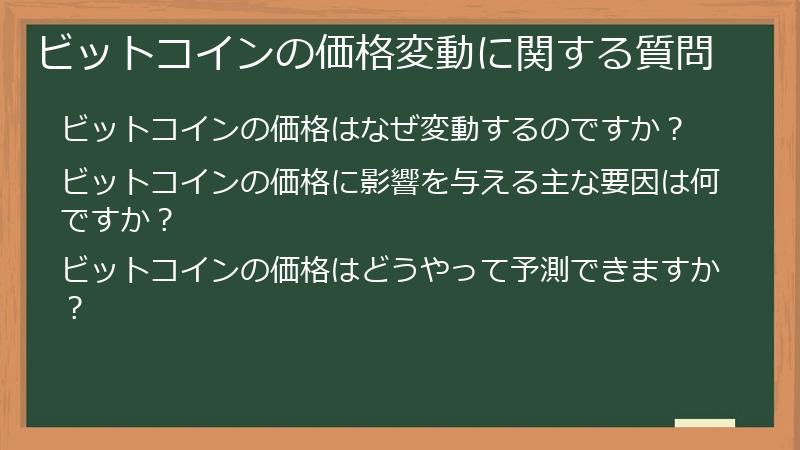 ビットコインの価格変動に関する質問

ビットコインの価格はなぜ変動するのですか？

ビットコインの価格に影響を与える主な要因は何ですか？

ビットコインの価格はどうやって予測できますか？